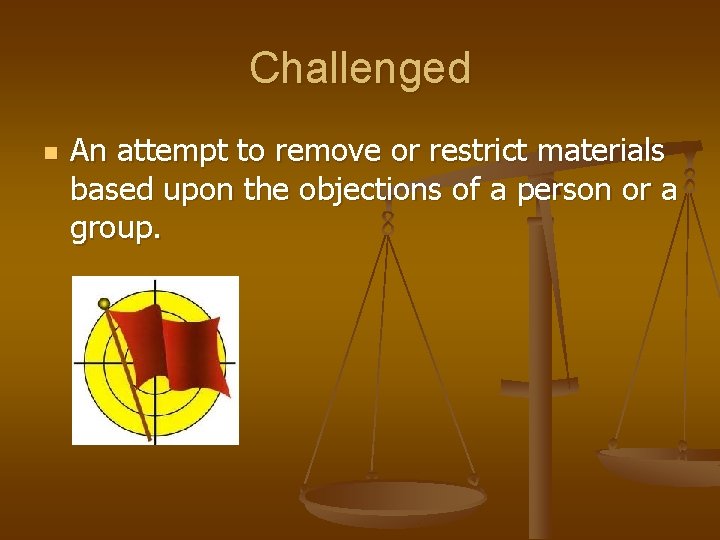 Challenged

An attempt to remove or restrict materials based upon the objections of a person or a group.